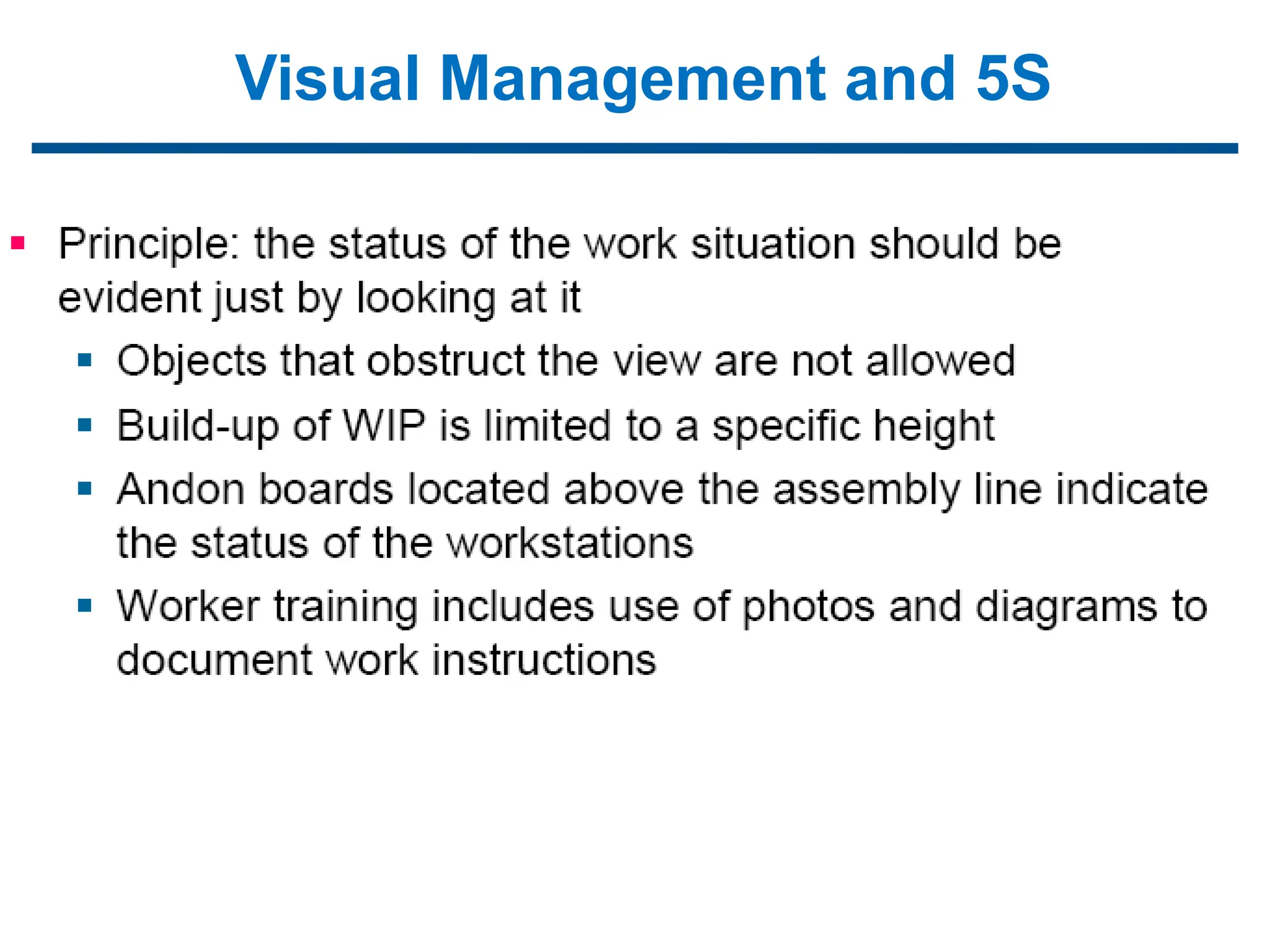 Visual Management and 5S

- Principle: the status of the work situation should be evident just by looking at it
  - Objects that obstruct the view are not allowed
  - Build-up of WIP is limited to a specific height
  - Andon boards located above the assembly line indicate the status of the workstations
  - Worker training includes use of photos and diagrams to document work instructions